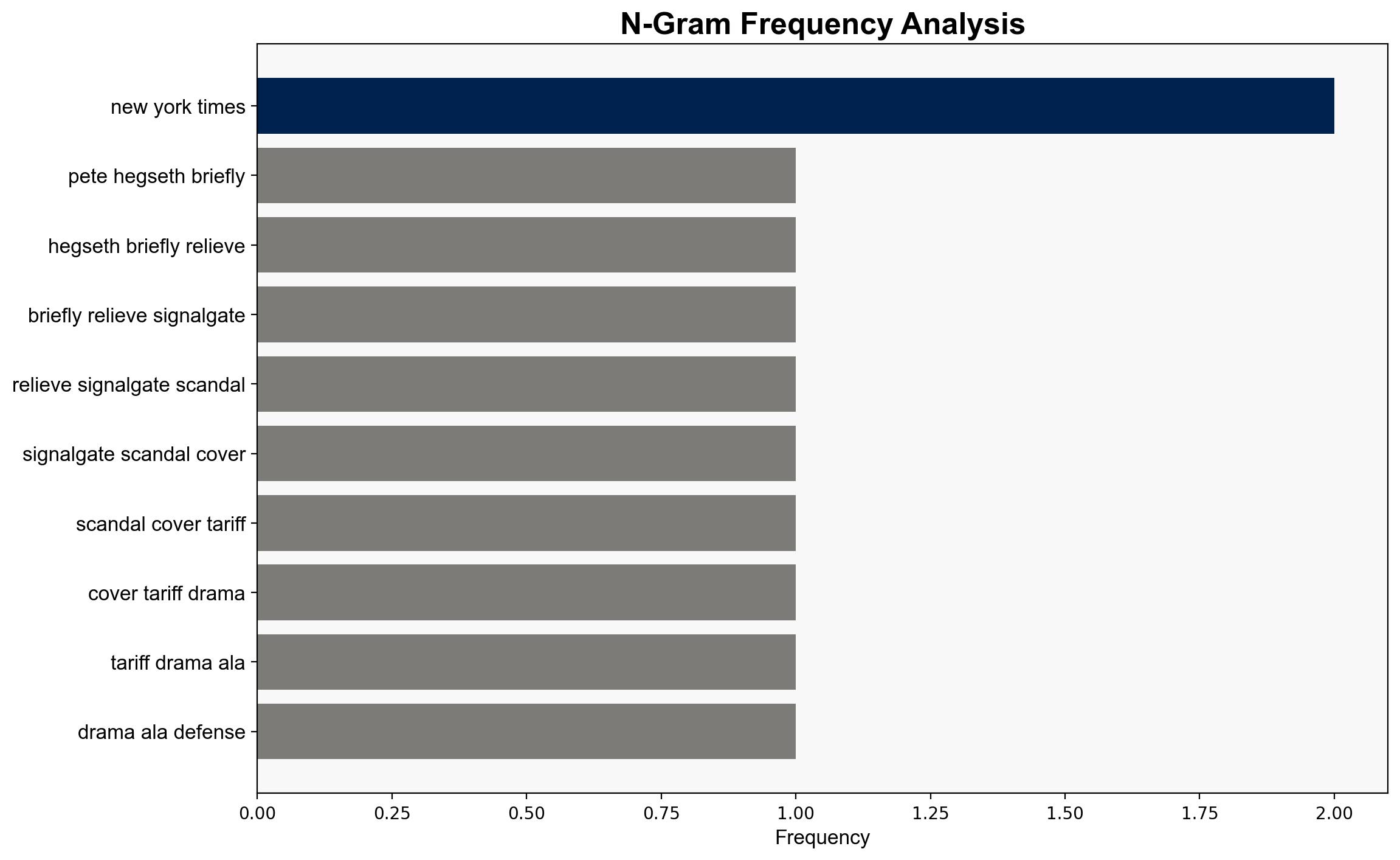 N-Gram Frequency Analysis

new york times
pete hegseth briefly
hegseth briefly relieve
briefly relieve signalgate
relieve signalgate scandal
signalgate scandal cover
scandal cover tariff
cover tariff drama
tariff drama ala
drama ala defense

0.00 0.25 0.50 0.75 1.00 1.25 1.50 1.75 2.00
Frequency